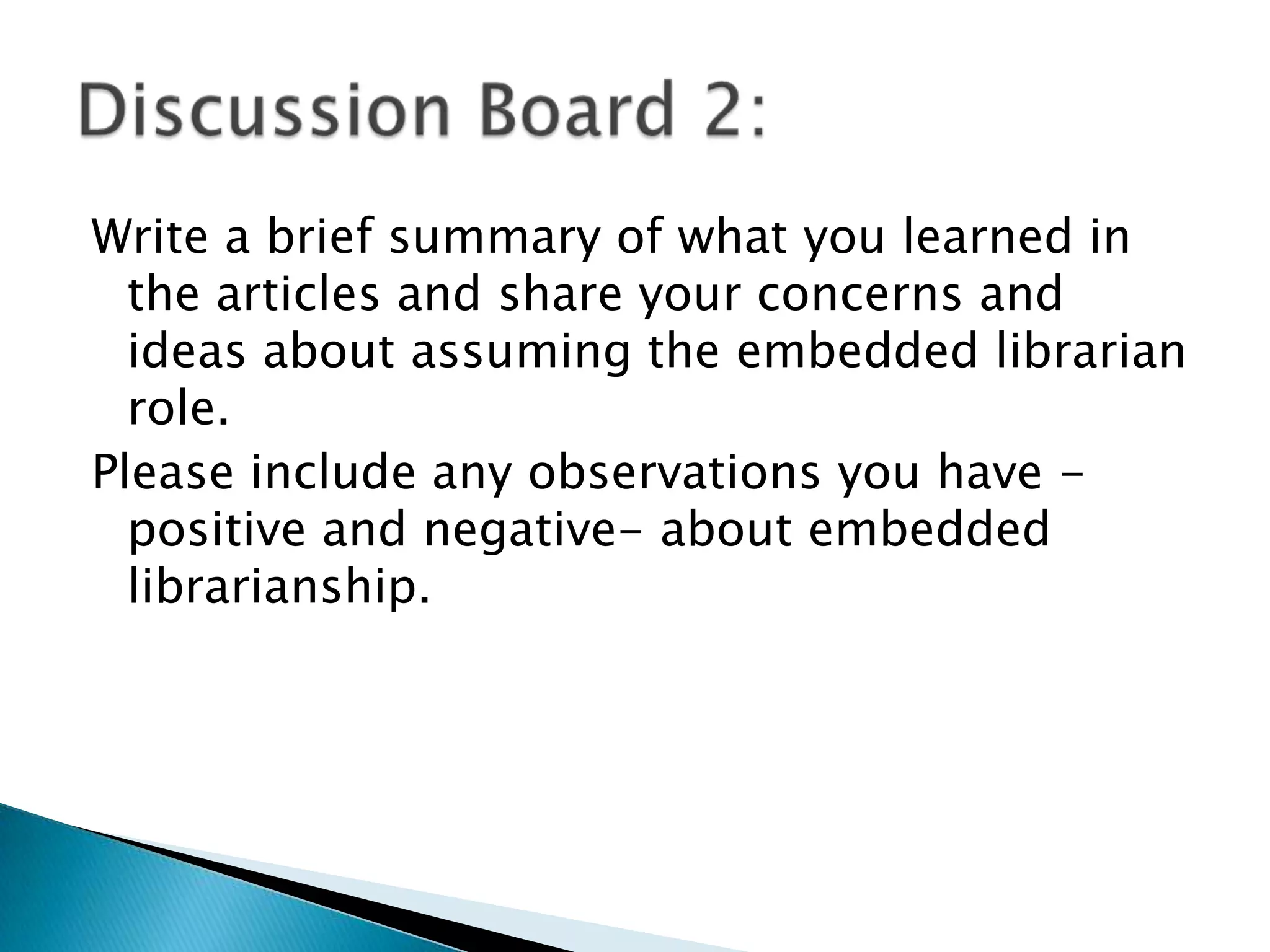 Discussion Board 2:

Write a brief summary of what you learned in the articles and share your concerns and ideas about assuming the embedded librarian role.

Please include any observations you have – positive and negative– about embedded librarianship.